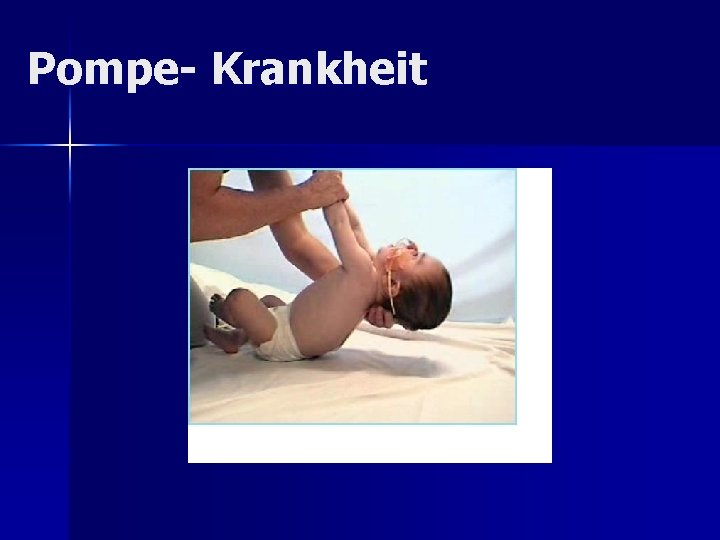 Pompe- Krankheit